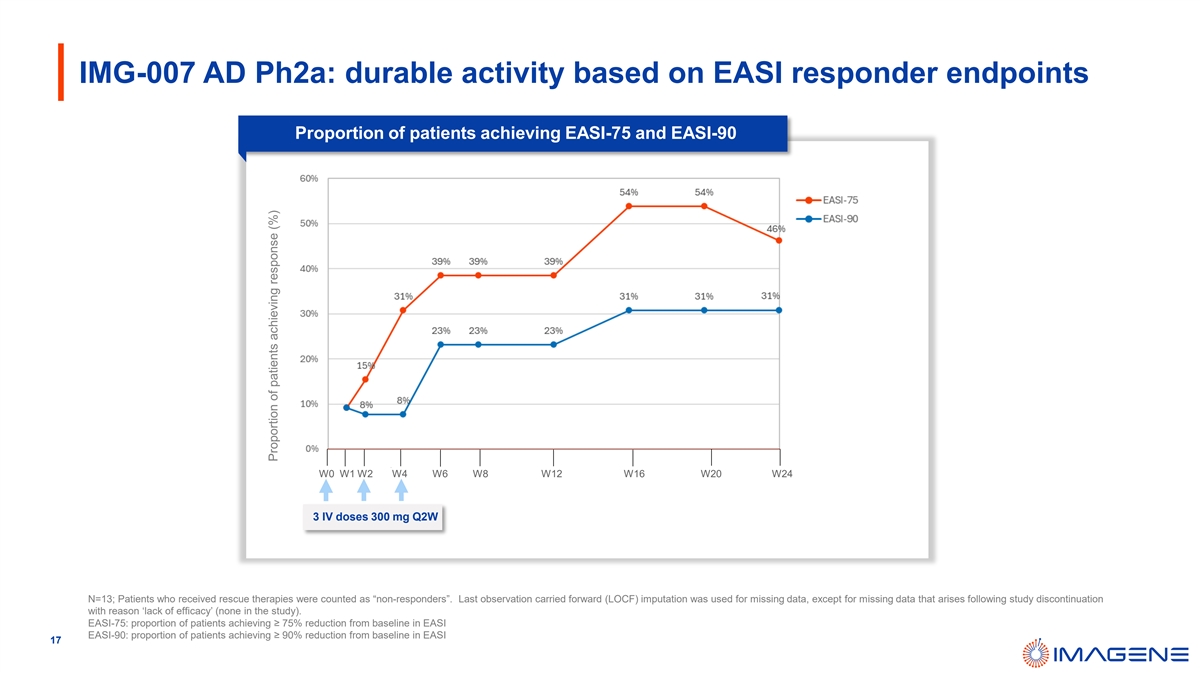 IMG-007 AD Ph2a: durable activity based on EASI responder endpoints

Proportion of patients achieving EASI-75 and EASI-90

Proportion of patients achieving response (%)

60%
50%
40%
30%
20%
10%
0%

54% 54%
46%
39% 39% 39%
31% 31% 31% 31%
23% 23% 23%
15%
8% 8%

EASI-75
EASI-90

W0 W1 W2 W4 W6 W8 W12 W16 W20 W24

3 IV doses 300 mg Q2W

N=13; Patients who received rescue therapies were counted as "non-responders". Last observation carried forward (LOCF) imputation was used for missing data, except for missing data that arises following study discontinuation with reason 'lack of efficacy' (none in the study).
EASI-75: proportion of patients achieving ≥ 75% reduction from baseline in EASI
EASI-90: proportion of patients achieving ≥ 90% reduction from baseline in EASI

17

IMAGENE